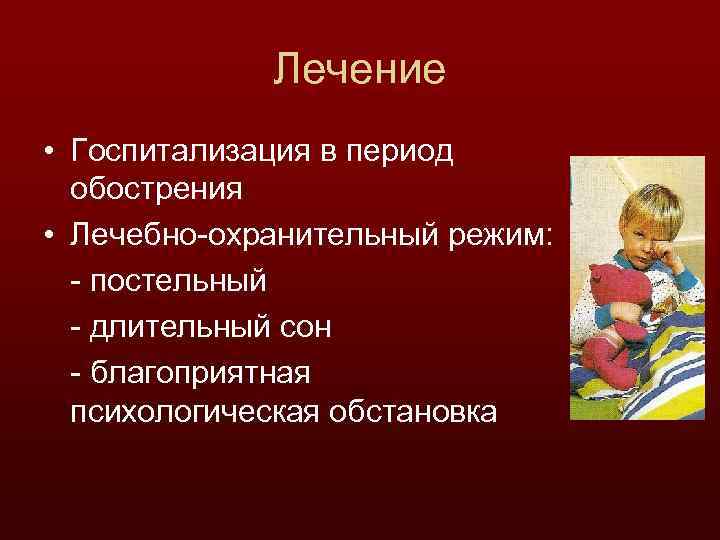 Лечение

• Госпитализация в период обострения

• Лечебно-охранительный режим:

- постельный

- длительный сон

- благоприятная психологическая обстановка